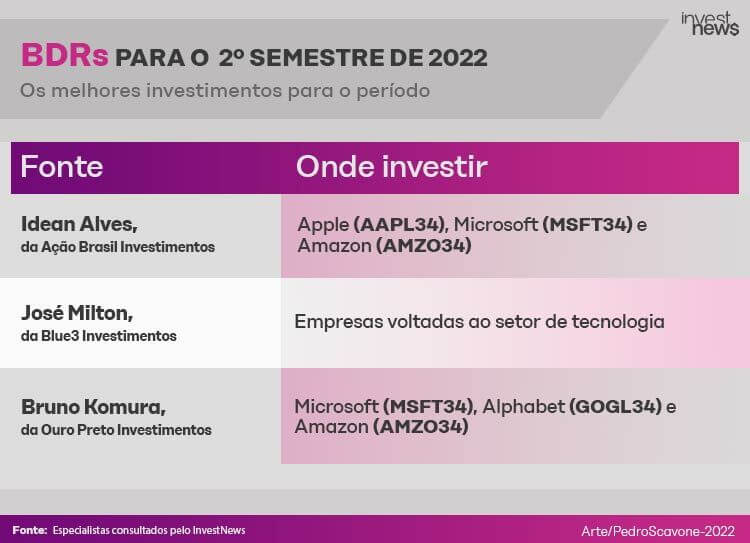 invest news

BDRs PARA O 2º SEMESTRE DE 2022
Os melhores investimentos para o período

| Fonte | Onde investir |
|---|---|
| Idean Alves, da Ação Brasil Investimentos | Apple (AAPL34), Microsoft (MSFT34) e Amazon (AMZO34) |
| José Milton, da Blue3 Investimentos | Empresas voltadas ao setor de tecnologia |
| Bruno Komura, da Ouro Preto Investimentos | Microsoft (MSFT34), Alphabet (GOGL34) e Amazon (AMZO34) |

Fonte: Especialistas consultados pelo InvestNews

Arte/PedroScavone-2022